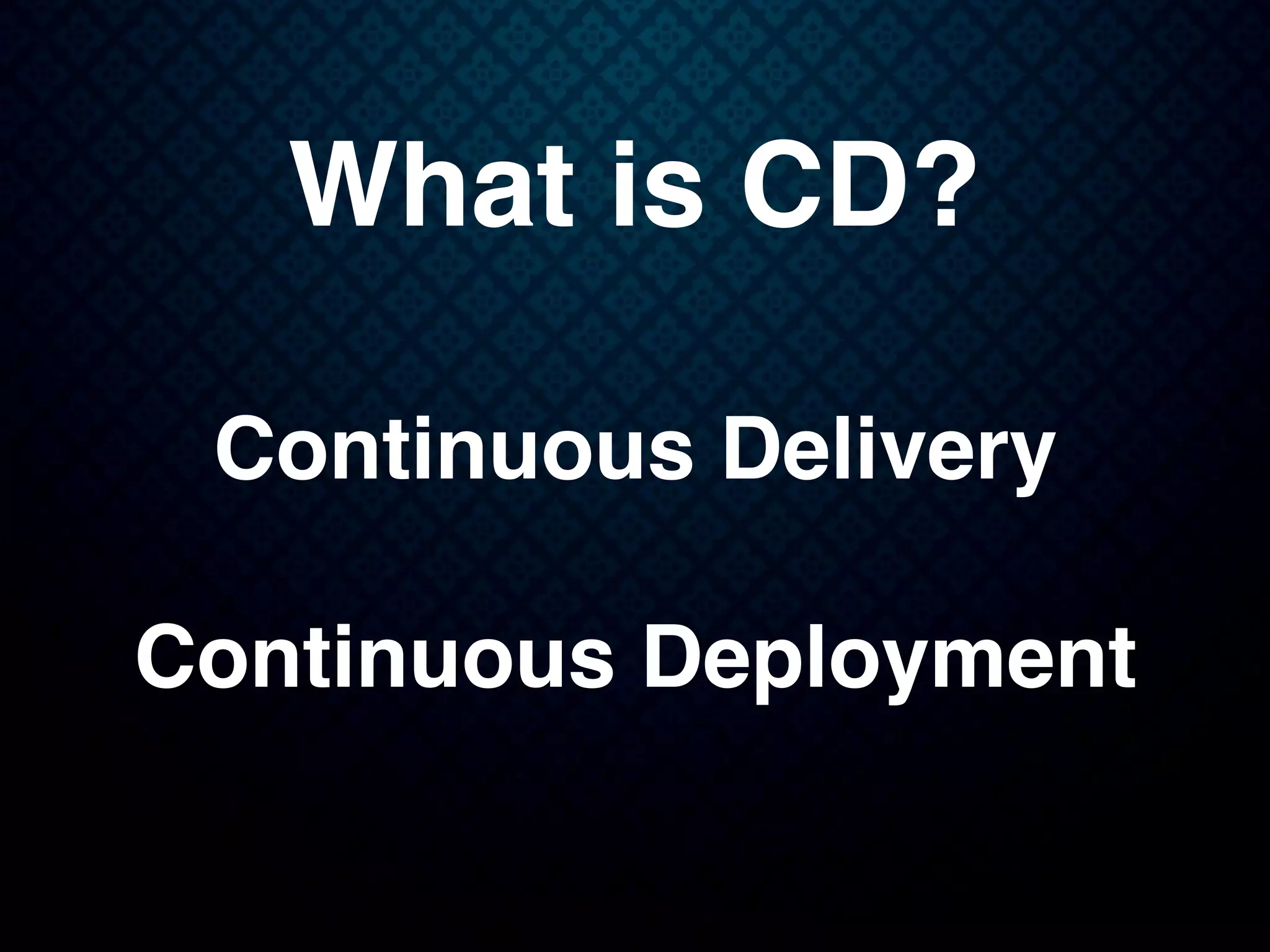 What is CD?

Continuous Delivery

Continuous Deployment